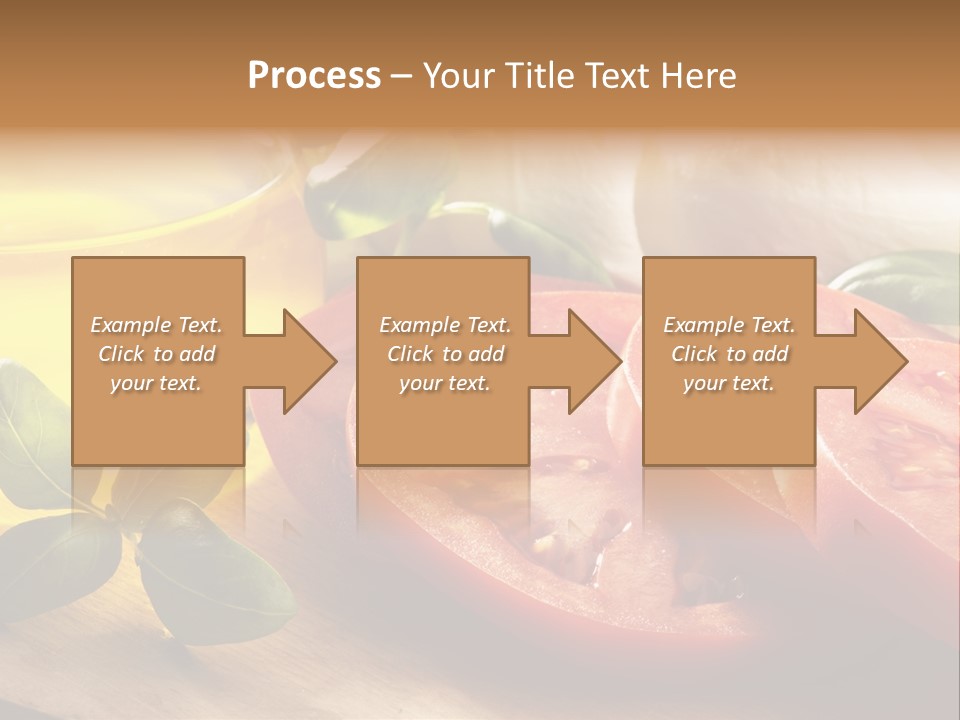 Process – Your Title Text Here

Example Text. Click to add your text.

Example Text. Click to add your text.

Example Text. Click to add your text.